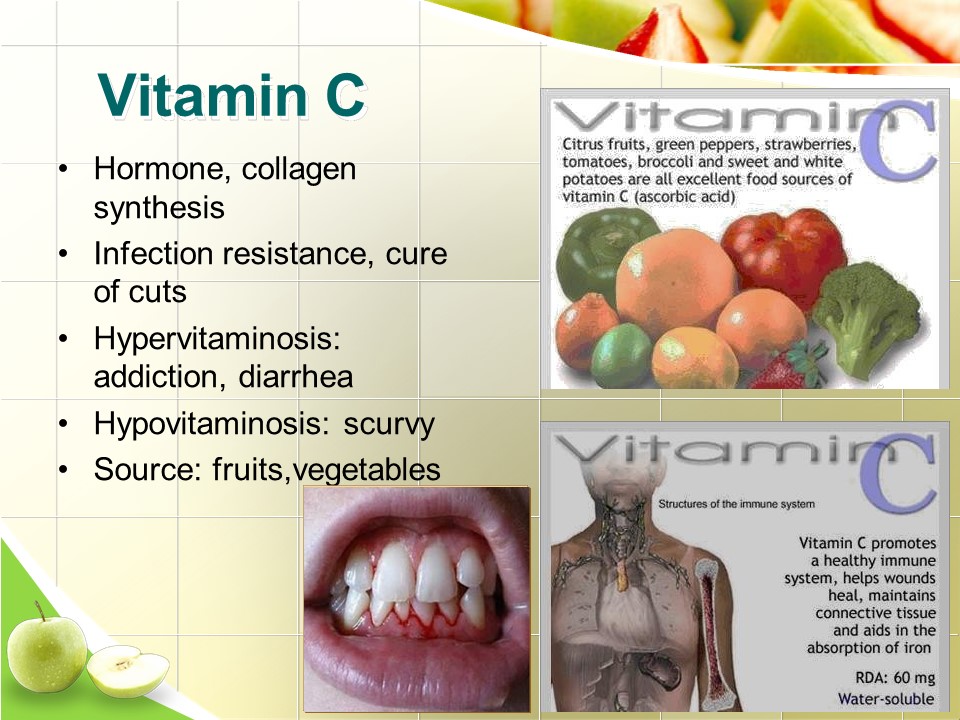 Vitamin C

• Hormone, collagen synthesis
• Infection resistance, cure of cuts
• Hypervitaminosis: addiction, diarrhea
• Hypovitaminosis: scurvy
• Source: fruits,vegetables

Vitamin C

Citrus fruits, green peppers, strawberries, tomatoes, broccoli and sweet and white potatoes are all excellent food sources of vitamin C (ascorbic acid)

Vitamin C

Structures of the immune system

Vitamin C promotes a healthy immune system, helps wounds heal, maintains connective tissue and aids in the absorption of iron

RDA: 60 mg
Water-soluble